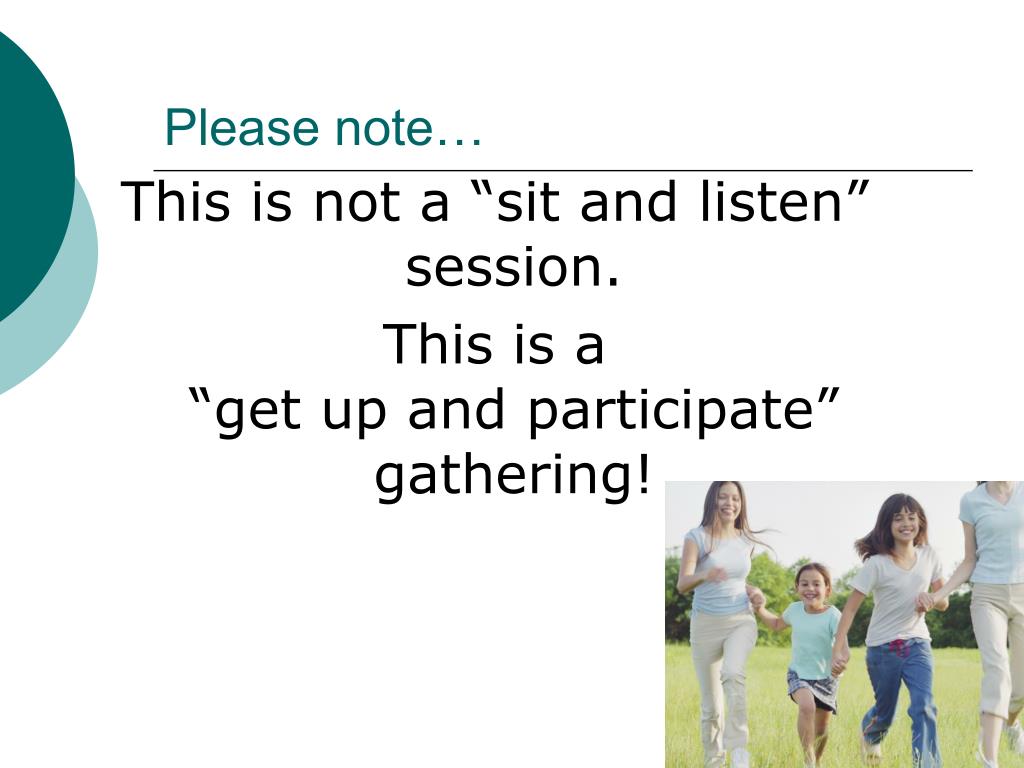 Please note…

This is not a “sit and listen” session.

This is a “get up and participate” gathering!